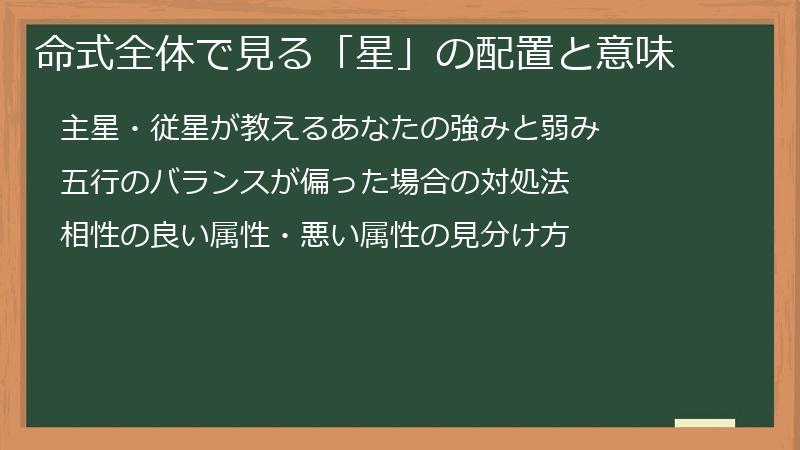 命式全体で見る「星」の配置と意味

主星・従星が教えるあなたの強みと弱み

五行のバランスが偏った場合の対処法

相性の良い属性・悪い属性の見分け方